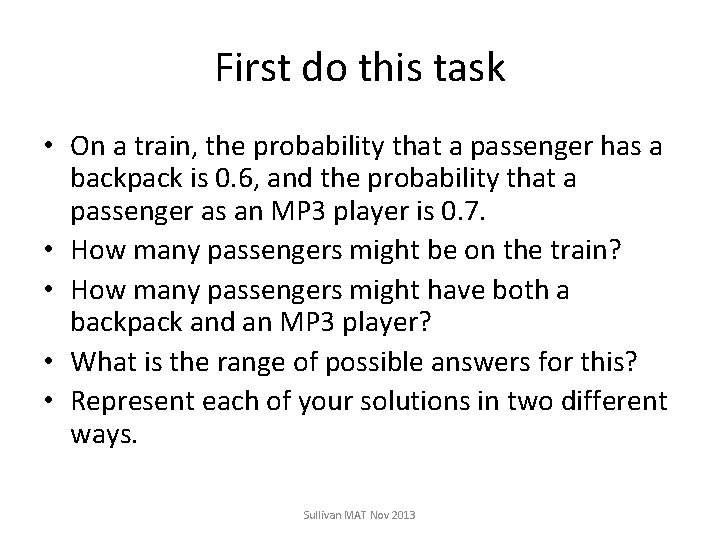 First do this task

• On a train, the probability that a passenger has a backpack is 0.6, and the probability that a passenger as an MP3 player is 0.7.
• How many passengers might be on the train?
• How many passengers might have both a backpack and an MP3 player?
• What is the range of possible answers for this?
• Represent each of your solutions in two different ways.

Sullivan MAT Nov 2013